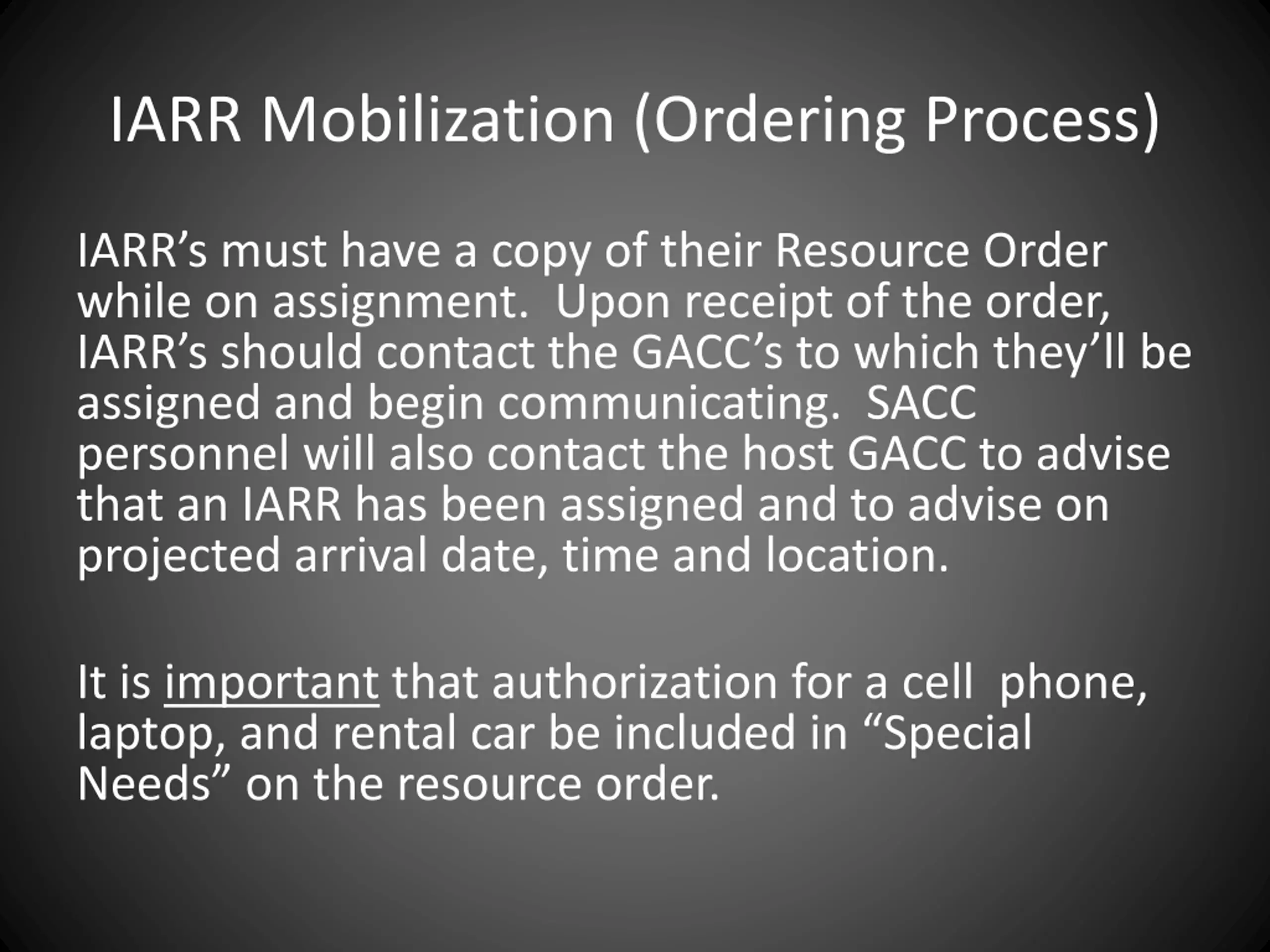 IARR Mobilization (Ordering Process)

IARR’s must have a copy of their Resource Order while on assignment. Upon receipt of the order, IARR’s should contact the GACC’s to which they’ll be assigned and begin communicating. SACC personnel will also contact the host GACC to advise that an IARR has been assigned and to advise on projected arrival date, time and location.

It is important that authorization for a cell phone, laptop, and rental car be included in “Special Needs” on the resource order.